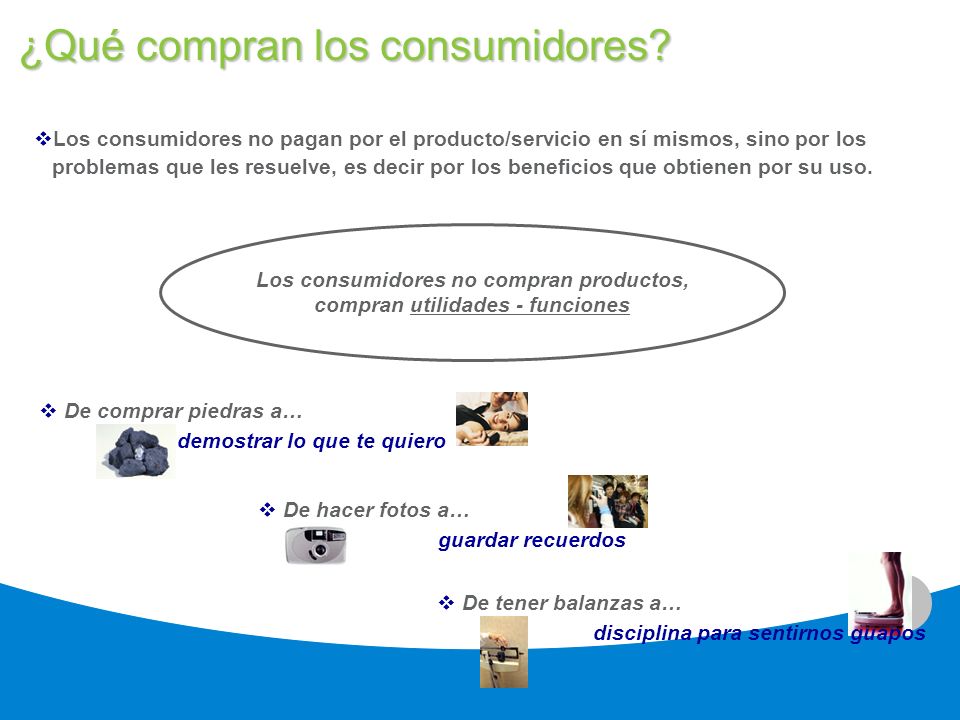 ¿Qué compran los consumidores?

❖Los consumidores no pagan por el producto/servicio en sí mismos, sino por los problemas que les resuelve, es decir por los beneficios que obtienen por su uso.

Los consumidores no compran productos, compran utilidades - funciones

❖ De comprar piedras a…
demostrar lo que te quiero

❖ De hacer fotos a…
guardar recuerdos

❖ De tener balanzas a…
disciplina para sentirnos guapos